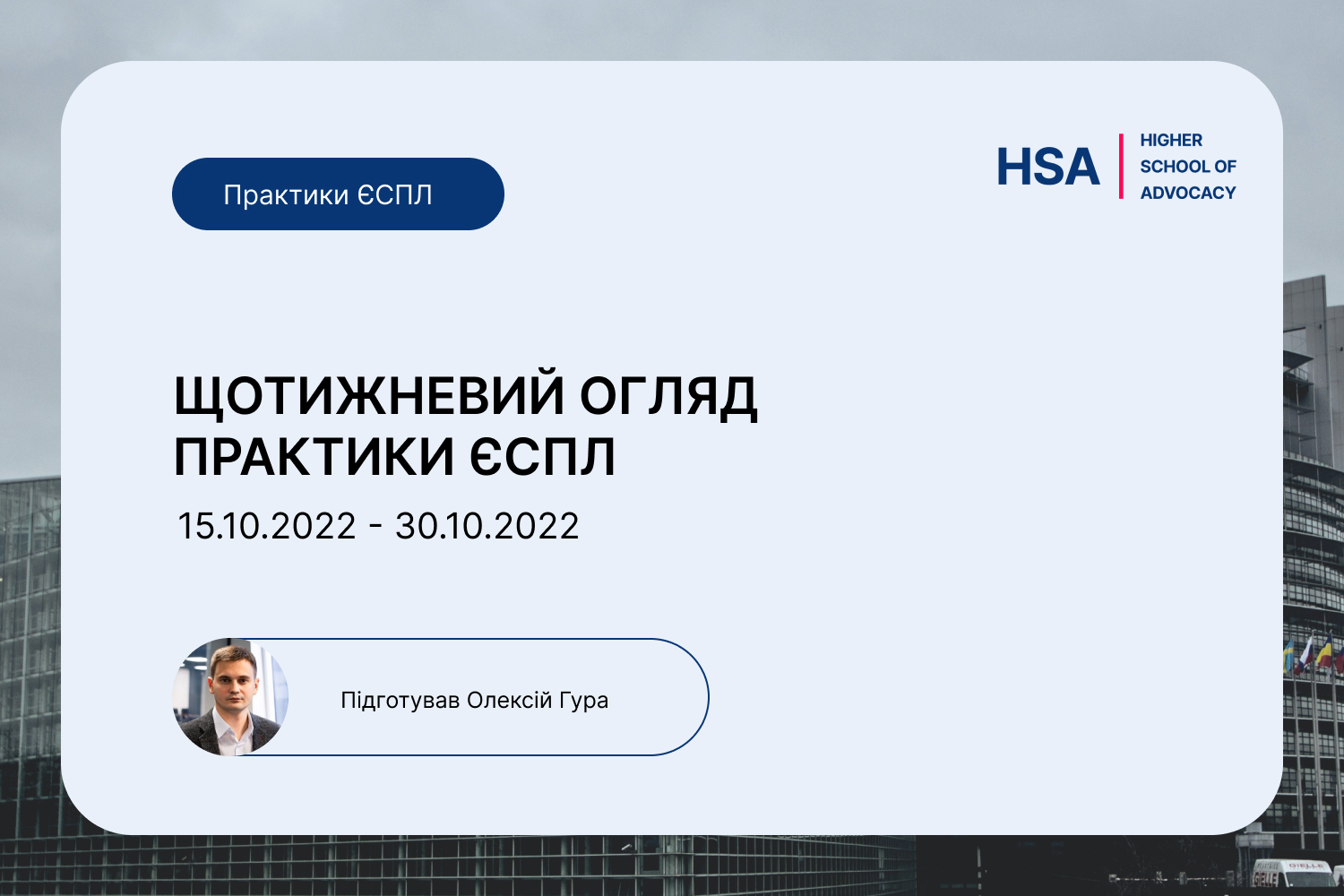 Практики ЄСПЛ

HSA
HIGHER SCHOOL OF ADVOCACY

ЩОТИЖНЕВИЙ ОГЛЯД ПРАКТИКИ ЄСПЛ

15.10.2022 - 30.10.2022

Підготував Олексій Гура